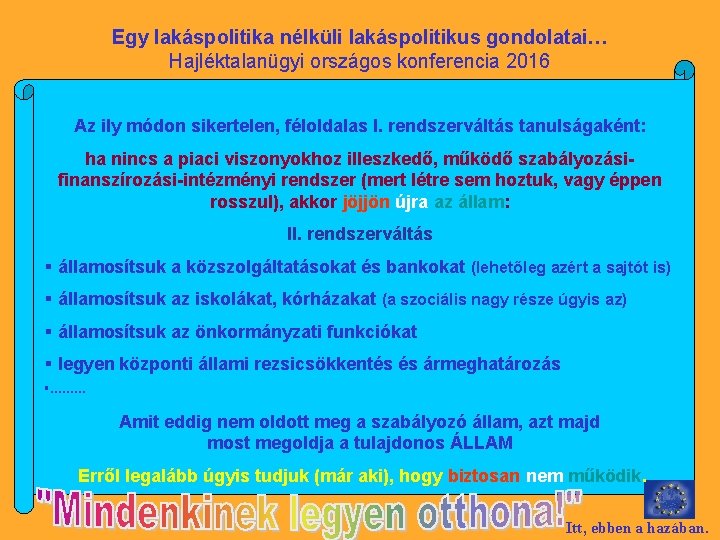 Egy lakáspolitika nélküli lakáspolitikus gondolatai…
Hajléktalanügyi országos konferencia 2016

Az ily módon sikertelen, féloldalas I. rendszerváltás tanulságaként:

ha nincs a piaci viszonyokhoz illeszkedő, működő szabályozási-finanszírozási-intézményi rendszer (mert létre sem hoztuk, vagy éppen rosszul), akkor jöjjön újra az állam:

II. rendszerváltás

▪ államosítsuk a közszolgáltatásokat és bankokat (lehetőleg azért a sajtót is)

▪ államosítsuk az iskolákat, kórházakat (a szociális nagy része úgyis az)

▪ államosítsuk az önkormányzati funkciókat

▪ legyen központi állami rezsicsökkentés és ármeghatározás

▪.........

Amit eddig nem oldott meg a szabályozó állam, azt majd most megoldja a tulajdonos ÁLLAM

Erről legalább úgyis tudjuk (már aki), hogy biztosan nem működik.

"Mindenkinek legyen otthona!"

Itt, ebben a hazában.